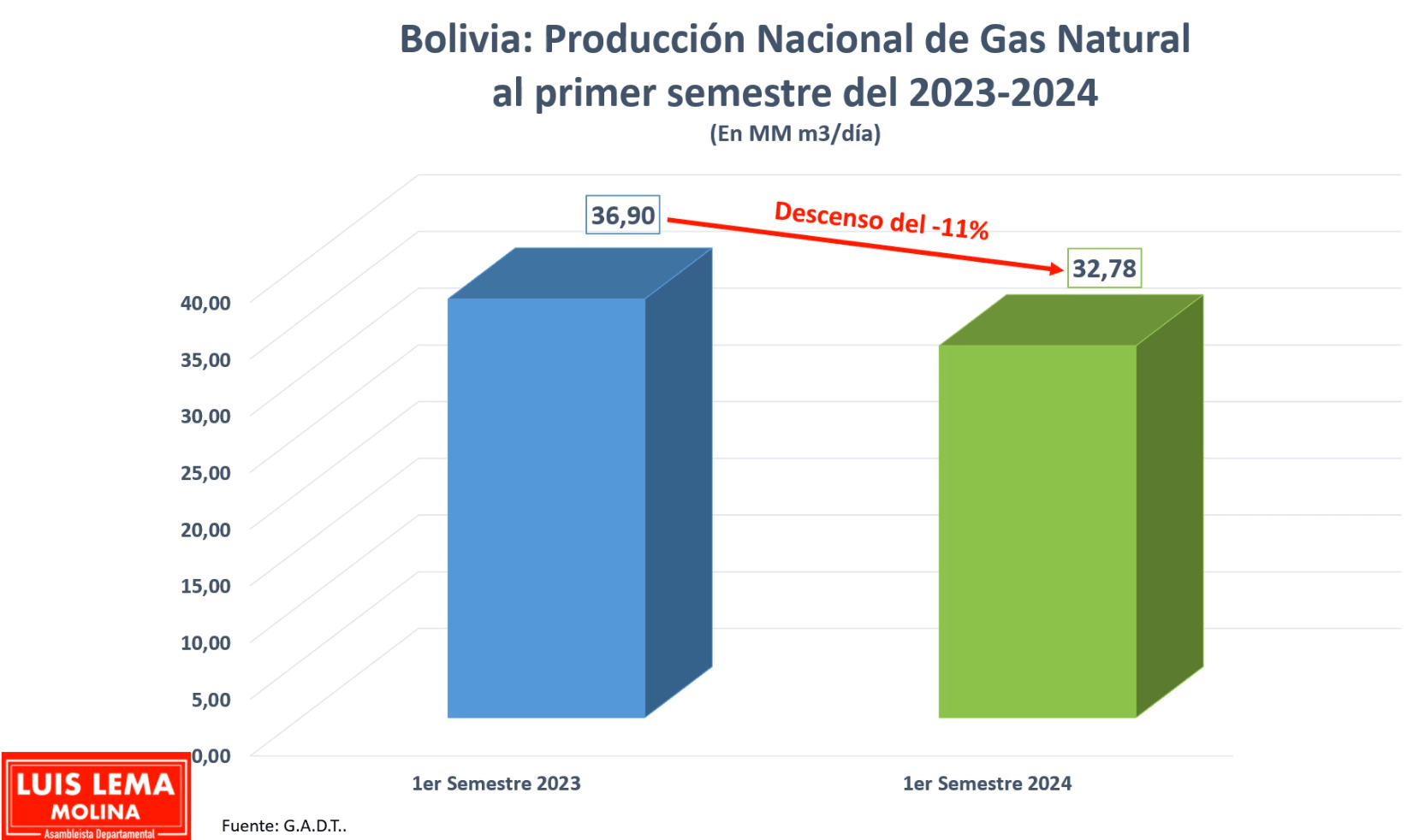 Bolivia: Producción Nacional de Gas Natural al primer semestre del 2023-2024
(En MM m3/día)

36,90
Descenso del -11%
32,78

40,00
35,00
30,00
25,00
20,00
15,00
10,00
5,00
0,00

1er Semestre 2023
1er Semestre 2024

LUIS LEMA MOLINA
Asambleista Departamental

Fuente: G.A.D.T..